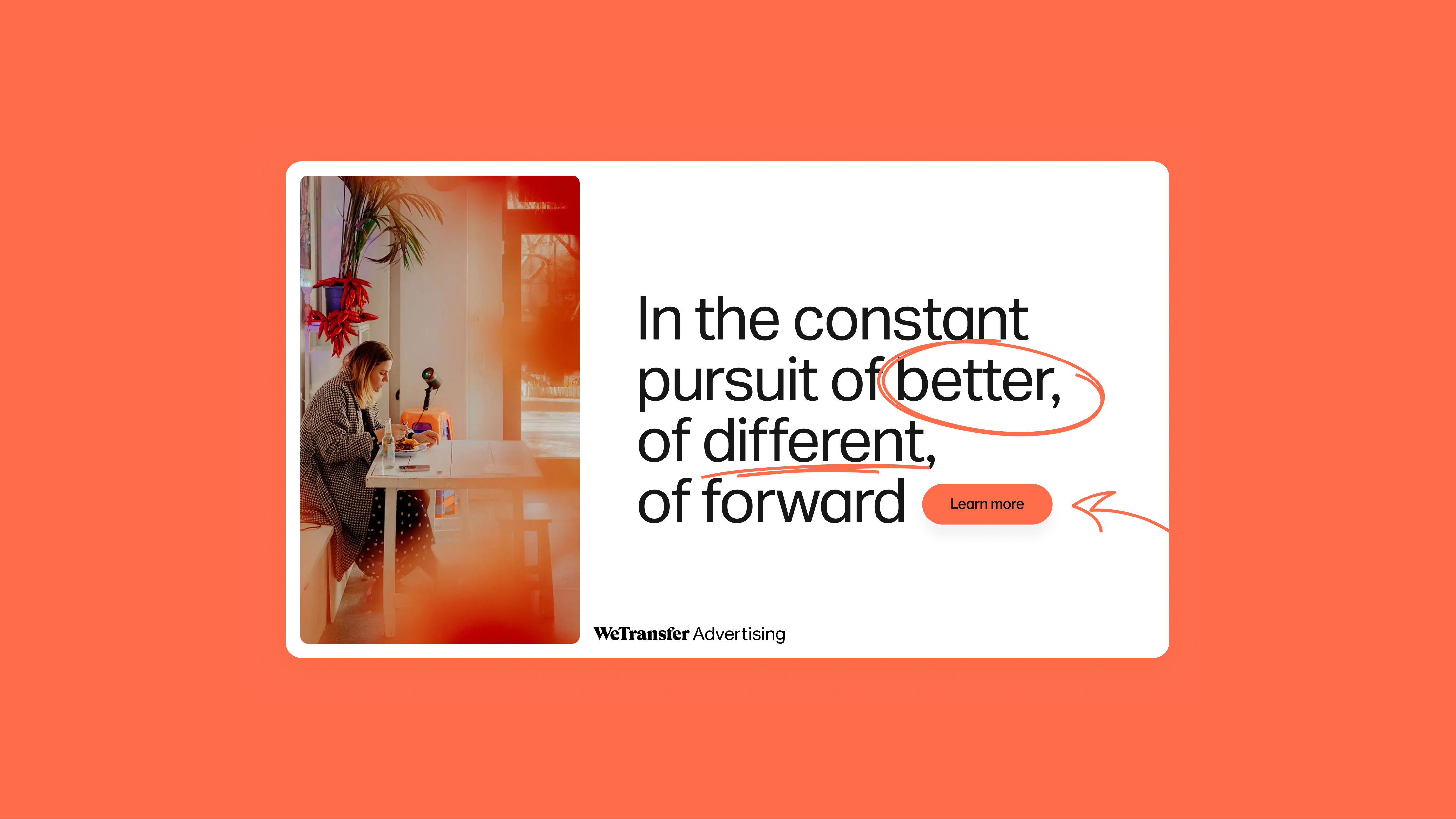 In the constant pursuit of better, of different, of forward

Learn more

WeTransfer Advertising